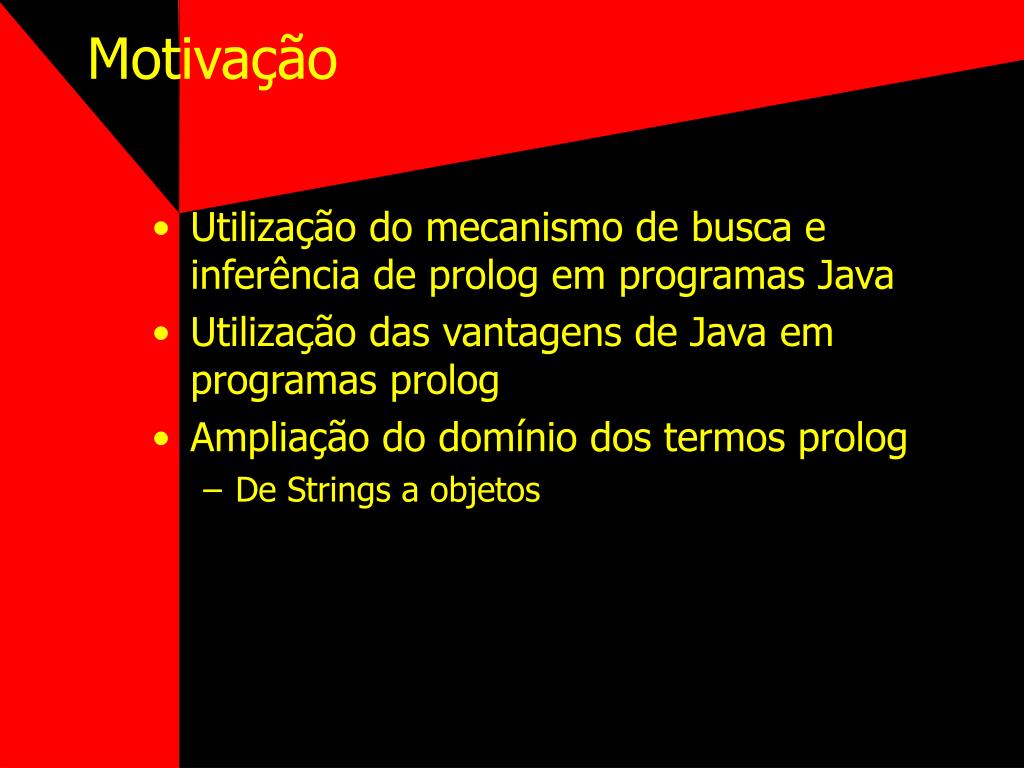 Motivação

• Utilização do mecanismo de busca e inferência de prolog em programas Java
• Utilização das vantagens de Java em programas prolog
• Ampliação do domínio dos termos prolog
– De Strings a objetos